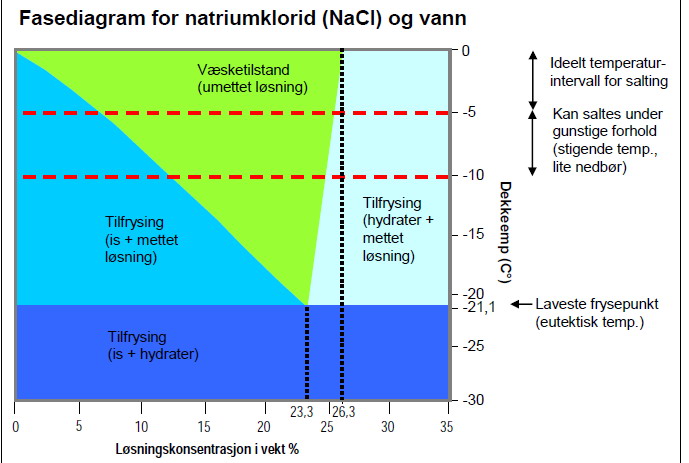 Fasediagram for natriumklorid (NaCl) og vann

Væsketilstand
(umettet løsning)

Tilfrysing
(is + mettet
løsning)

Tilfrysing
(hydrater +
mettet
løsning)

Tilfrysing
(is + hydrater)

0
-5
-10
-15
-20
-21,1
-25
-30

Dekkeemp (C°)

Ideelt temperaturintervall for salting

Kan saltes under gunstige forhold (stigende temp., lite nedbør)

Laveste frysepunkt (eutektisk temp.)

0
5
10
15
20
23,3
25
26,3
30
35

Løsningskonsentrasjon i vekt %